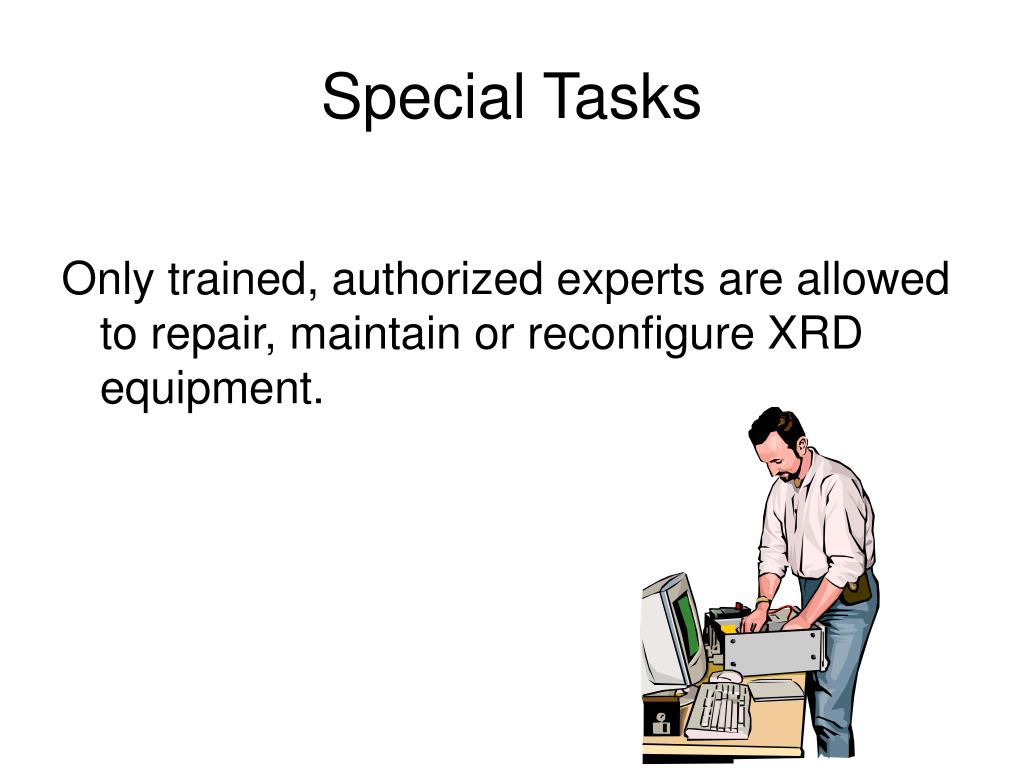 Special Tasks

Only trained, authorized experts are allowed to repair, maintain or reconfigure XRD equipment.